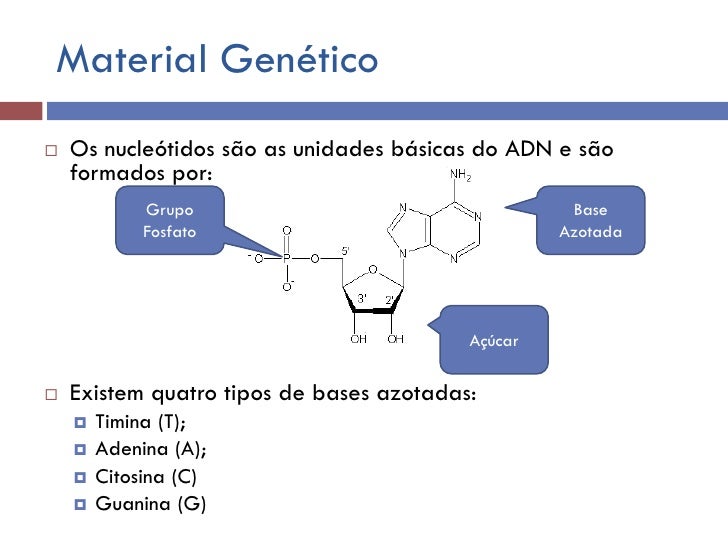 Material Genético

Os nucleótidos são as unidades básicas do ADN e são formados por:

Grupo Fosfato

Base Azotada

Açúcar

$NH_2$
N
N
N
N
O
$^-O$
P
O
$O^-$
5'
O
3'
2'
OH
OH

Existem quatro tipos de bases azotadas:
Timina (T);
Adenina (A);
Citosina (C)
Guanina (G)